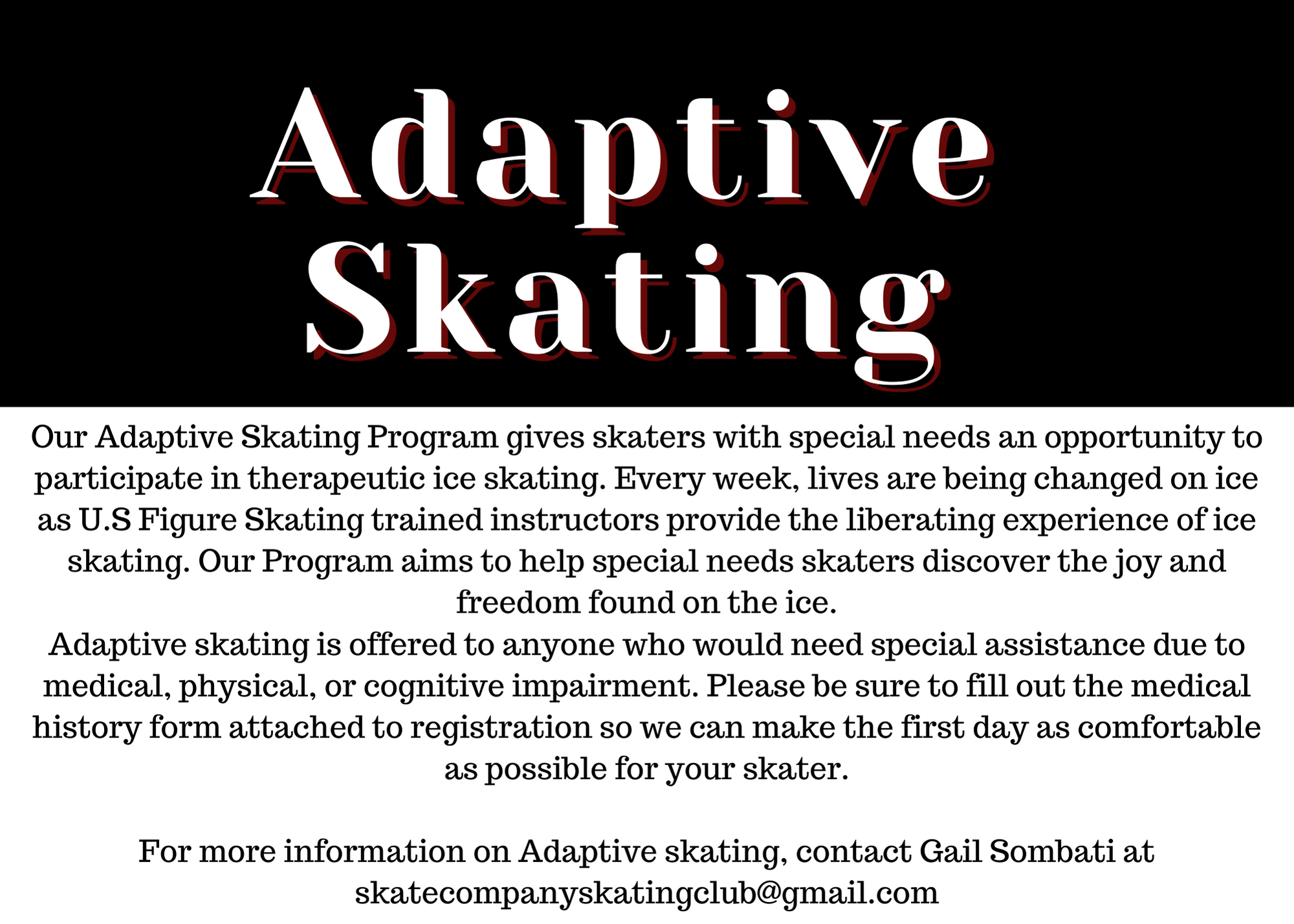 Adaptive Skating

Our Adaptive Skating Program gives skaters with special needs an opportunity to participate in therapeutic ice skating. Every week, lives are being changed on ice as U.S Figure Skating trained instructors provide the liberating experience of ice skating. Our Program aims to help special needs skaters discover the joy and freedom found on the ice.
Adaptive skating is offered to anyone who would need special assistance due to medical, physical, or cognitive impairment. Please be sure to fill out the medical history form attached to registration so we can make the first day as comfortable as possible for your skater.

For more information on Adaptive skating, contact Gail Sombati at skatecompanyskatingclub@gmail.com